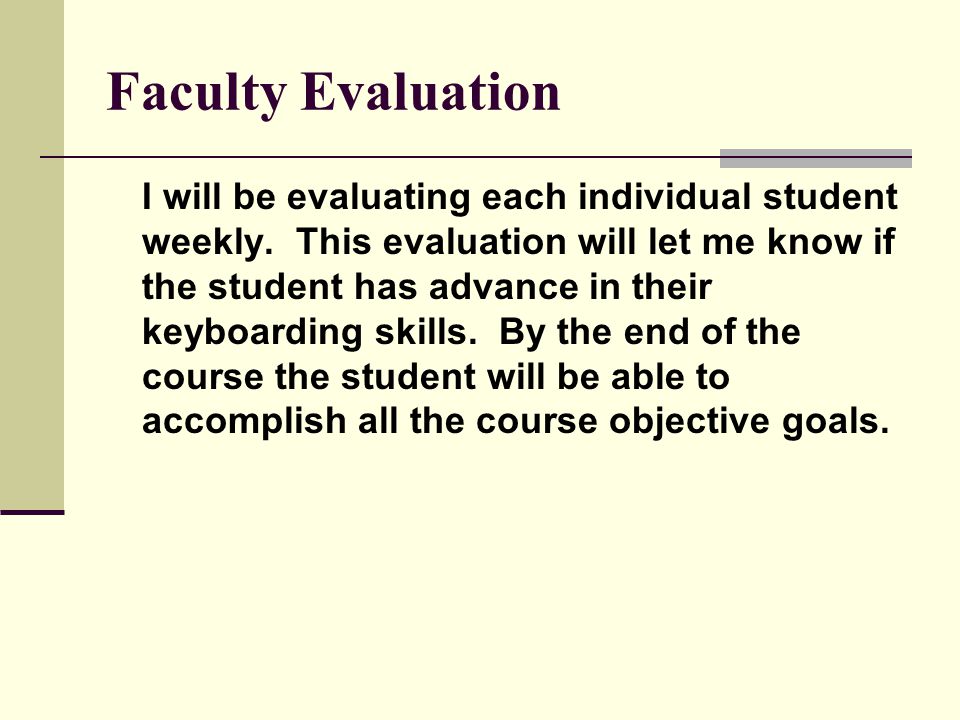 Faculty Evaluation

I will be evaluating each individual student weekly.  This evaluation will let me know if the student has advance in their keyboarding skills.  By the end of the course the student will be able to accomplish all the course objective goals.